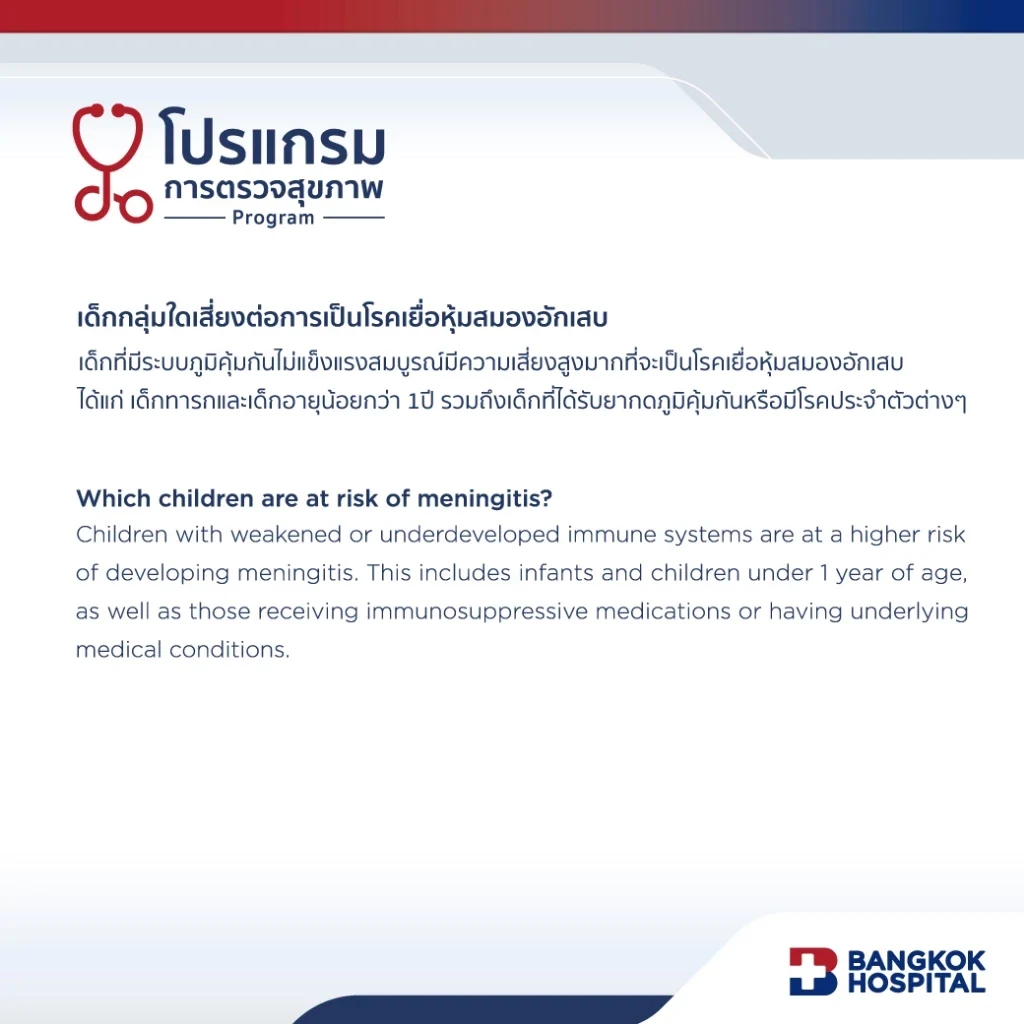 โปรแกรม
การตรวจสุขภาพ
Program

เด็กกลุ่มใดเสี่ยงต่อการเป็นโรคเยื่อหุ้มสมองอักเสบ

เด็กที่มีระบบภูมิคุ้มกันไม่แข็งแรงสมบูรณ์มีความเสี่ยงสูงมากที่จะเป็นโรคเยื่อหุ้มสมองอักเสบได้แก่ เด็กทารกและเด็กอายุน้อยกว่า 1ปี รวมถึงเด็กที่ได้รับยากดภูมิคุ้มกันหรือมีโรคประจำตัวต่างๆ

Which children are at risk of meningitis?

Children with weakened or underdeveloped immune systems are at a higher risk of developing meningitis. This includes infants and children under 1 year of age, as well as those receiving immunosuppressive medications or having underlying medical conditions.

BANGKOK
HOSPITAL